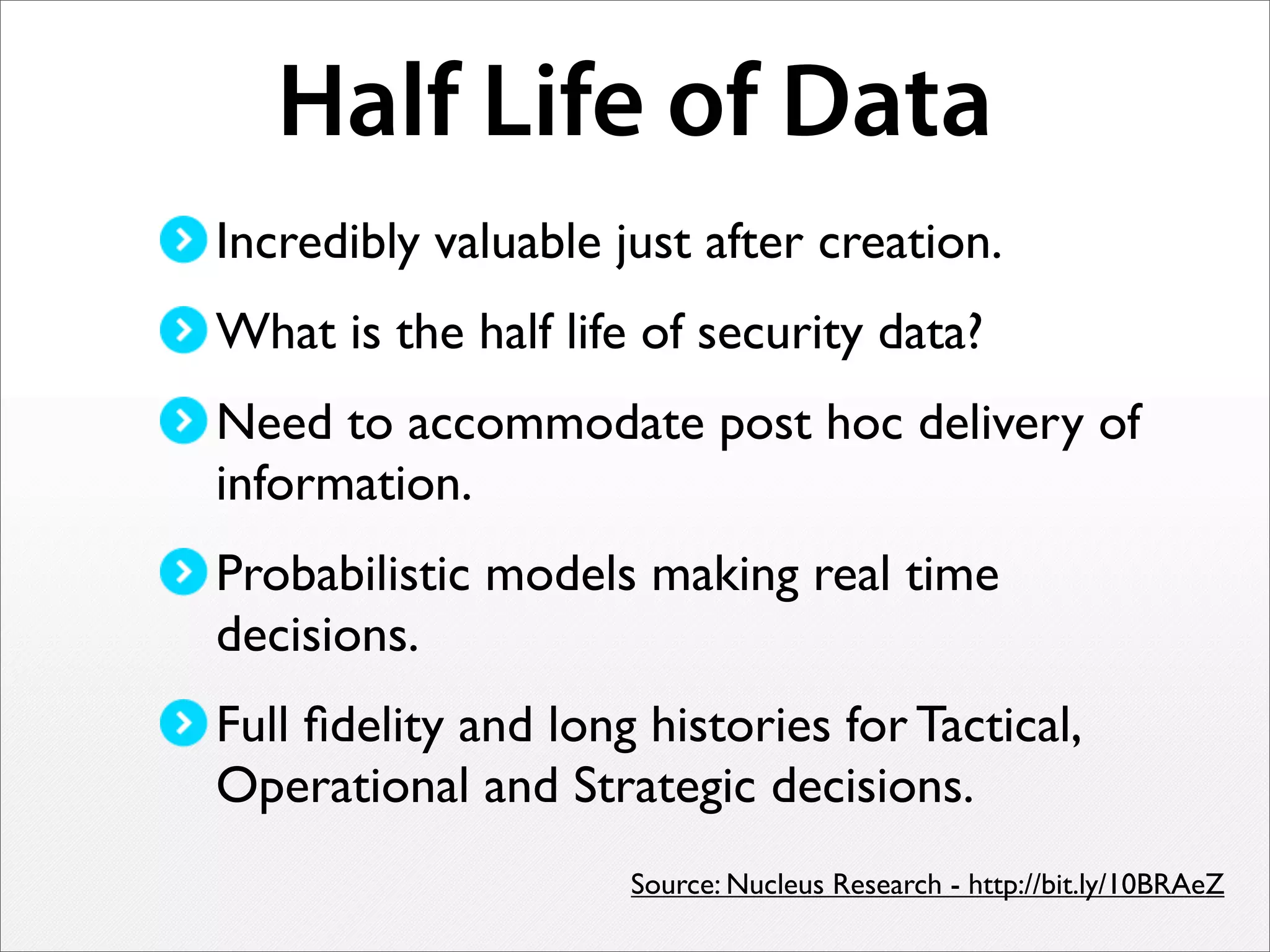 Half Life of Data

Incredibly valuable just after creation.

What is the half life of security data?

Need to accommodate post hoc delivery of information.

Probabilistic models making real time decisions.

Full fidelity and long histories for Tactical, Operational and Strategic decisions.

Source: Nucleus Research - http://bit.ly/10BRAeZ